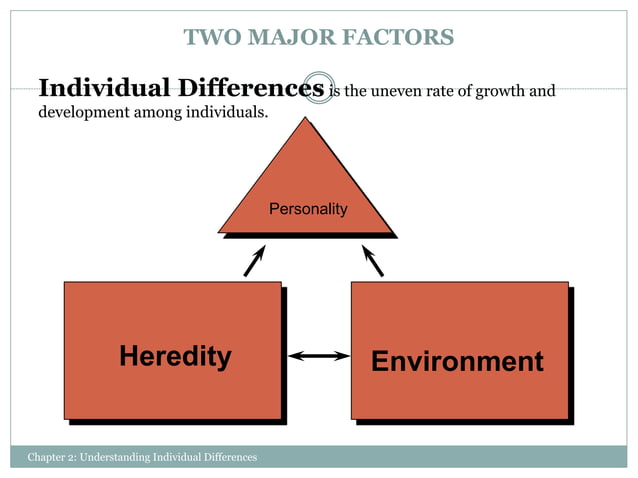 TWO MAJOR FACTORS

Individual Differences is the uneven rate of growth and development among individuals.

Personality

Heredity

Environment

Chapter 2: Understanding Individual Differences